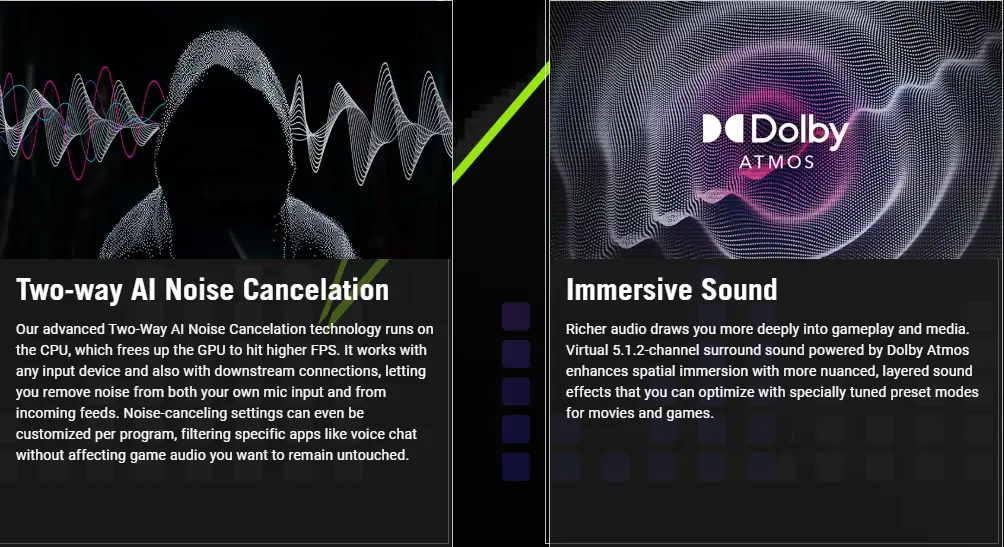 Two-way AI Noise Cancelation

Our advanced Two-Way AI Noise Cancelation technology runs on the CPU, which frees up the GPU to hit higher FPS. It works with any input device and also with downstream connections, letting you remove noise from both your own mic input and from incoming feeds. Noise-canceling settings can even be customized per program, filtering specific apps like voice chat without affecting game audio you want to remain untouched.

Dolby
ATMOS

Immersive Sound

Richer audio draws you more deeply into gameplay and media. Virtual 5.1.2-channel surround sound powered by Dolby Atmos enhances spatial immersion with more nuanced, layered sound effects that you can optimize with specially tuned preset modes for movies and games.